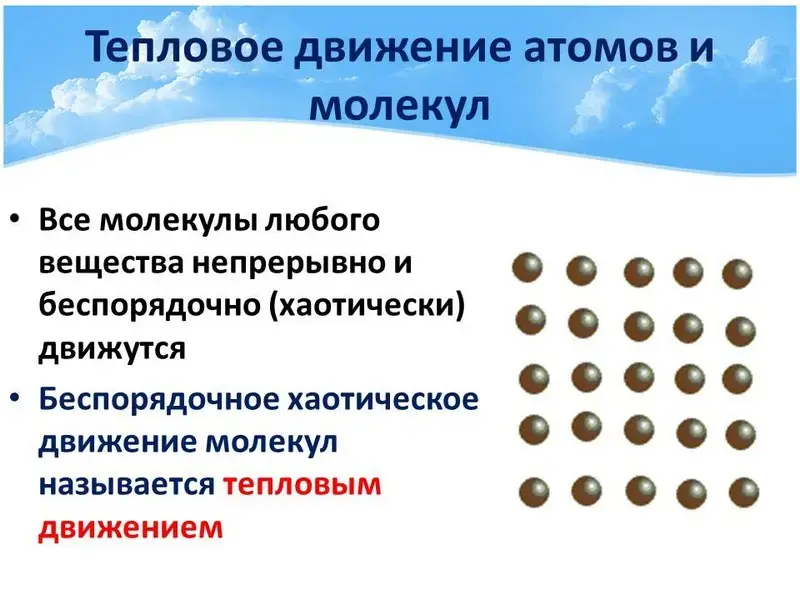 Тепловое движение атомов и молекул

• Все молекулы любого вещества непрерывно и беспорядочно (хаотически) движутся

• Беспорядочное хаотическое движение молекул называется тепловым движением